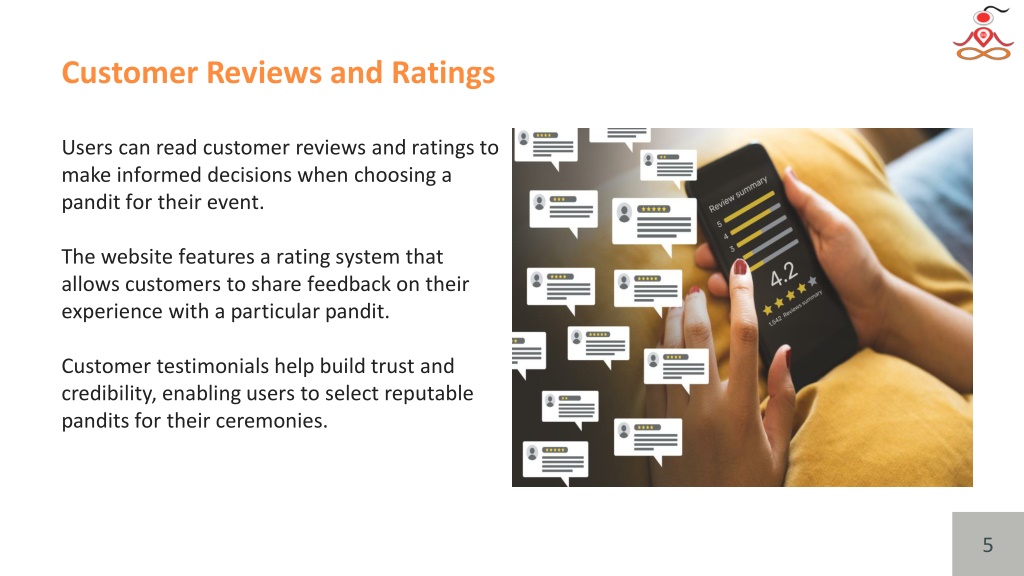 Customer Reviews and Ratings

Users can read customer reviews and ratings to make informed decisions when choosing a pandit for their event.

The website features a rating system that allows customers to share feedback on their experience with a particular pandit.

Customer testimonials help build trust and credibility, enabling users to select reputable pandits for their ceremonies.

Review summary
5
4
3
4.2
1,642 Reviews summary

5